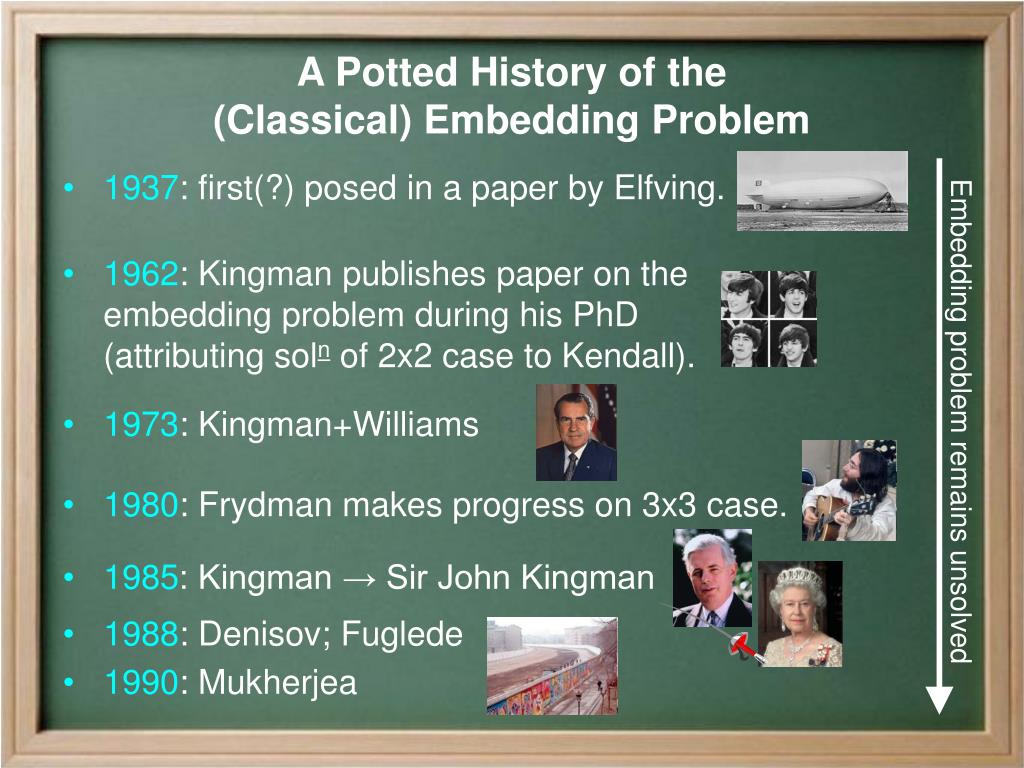 A Potted History of the
(Classical) Embedding Problem

• 1937: first(?) posed in a paper by Elfving.

• 1962: Kingman publishes paper on the embedding problem during his PhD (attributing sol$^{\underline{n}}$ of 2x2 case to Kendall).

• 1973: Kingman+Williams

• 1980: Frydman makes progress on 3x3 case.

• 1985: Kingman → Sir John Kingman

• 1988: Denisov; Fuglede

• 1990: Mukherjea

Embedding problem remains unsolved